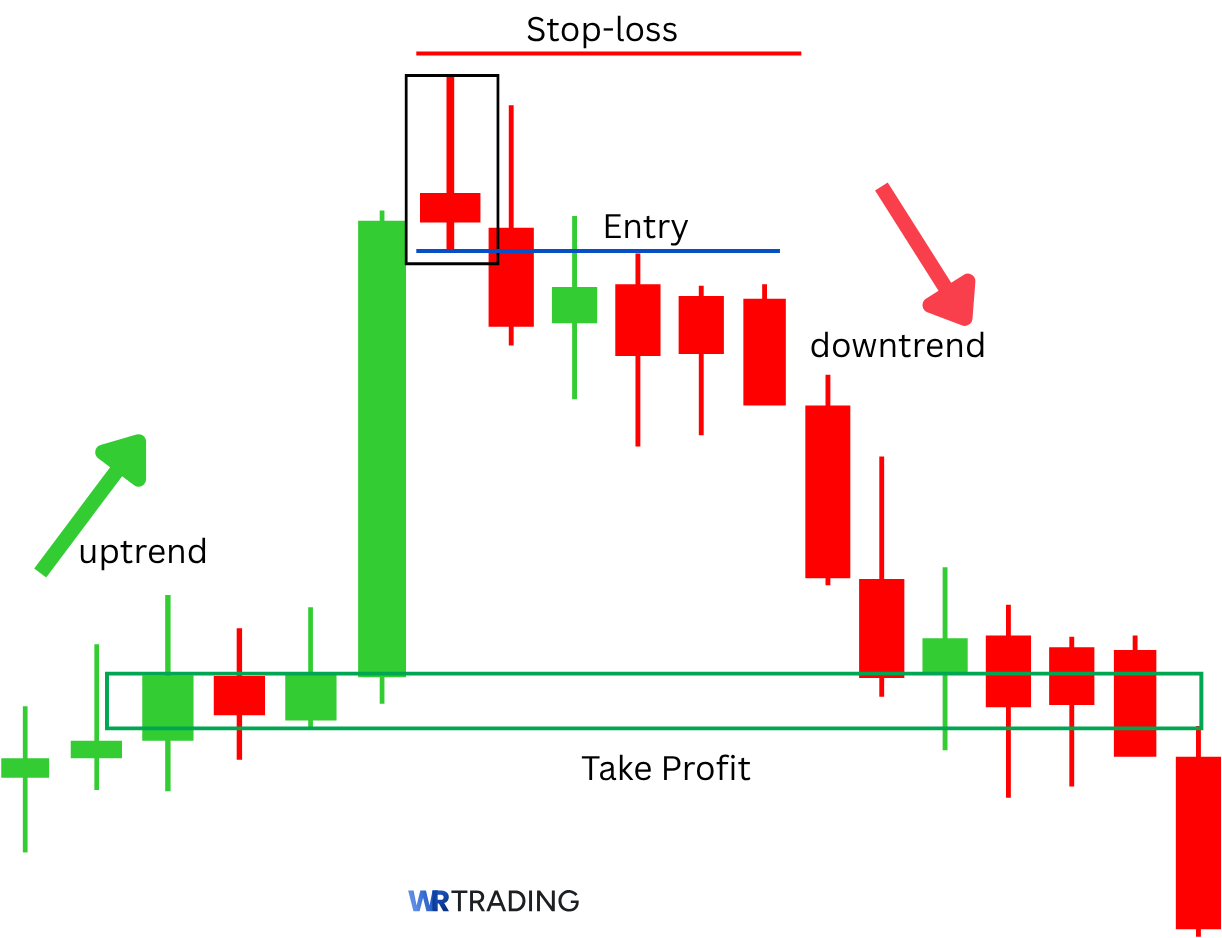 Stop-loss

Entry

downtrend

uptrend

Take Profit

WRTRADING